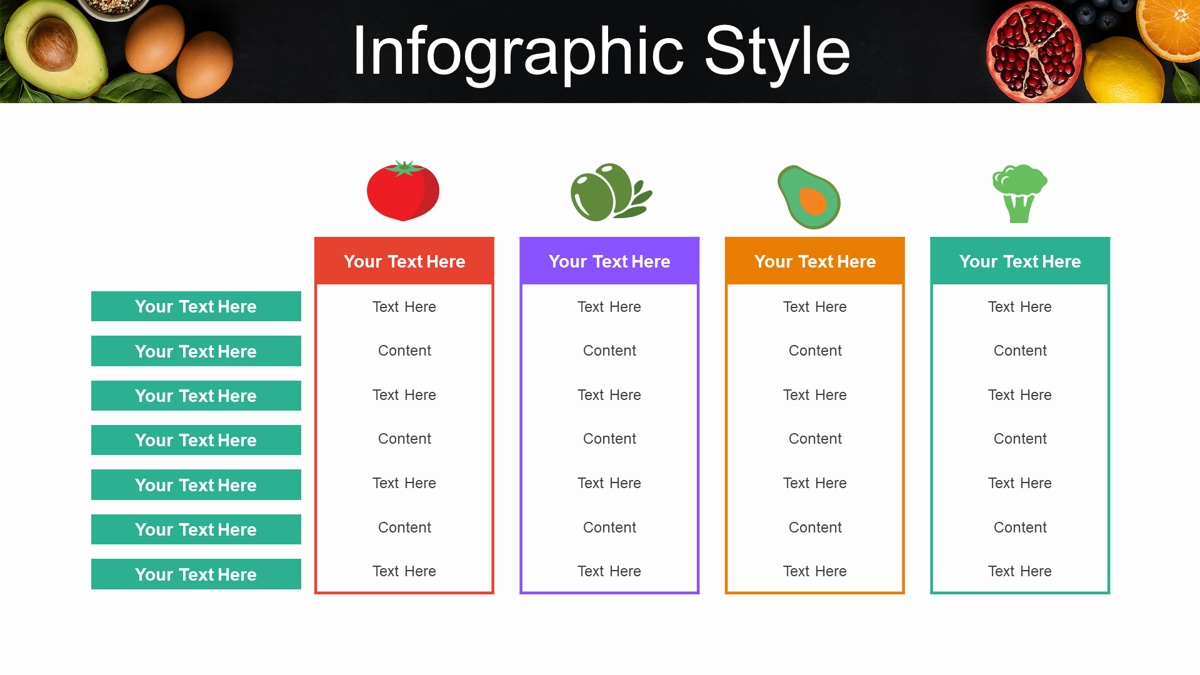 Infographic Style

|  | Your Text Here | Your Text Here | Your Text Here | Your Text Here |
|---|---|---|---|---|
| Your Text Here | Text Here | Text Here | Text Here | Text Here |
| Your Text Here | Content | Content | Content | Content |
| Your Text Here | Text Here | Text Here | Text Here | Text Here |
| Your Text Here | Content | Content | Content | Content |
| Your Text Here | Text Here | Text Here | Text Here | Text Here |
| Your Text Here | Content | Content | Content | Content |
| Your Text Here | Text Here | Text Here | Text Here | Text Here |